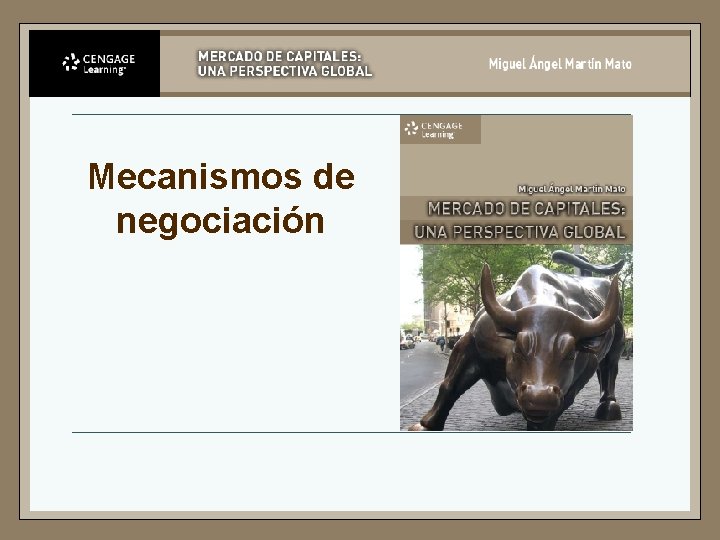 CENGAGE Learning

MERCADO DE CAPITALES: UNA PERSPECTIVA GLOBAL

Miguel Ángel Martín Mato

Mecanismos de negociación

CENGAGE Learning

Miguel Ángel Martín Mato

MERCADO DE CAPITALES: UNA PERSPECTIVA GLOBAL